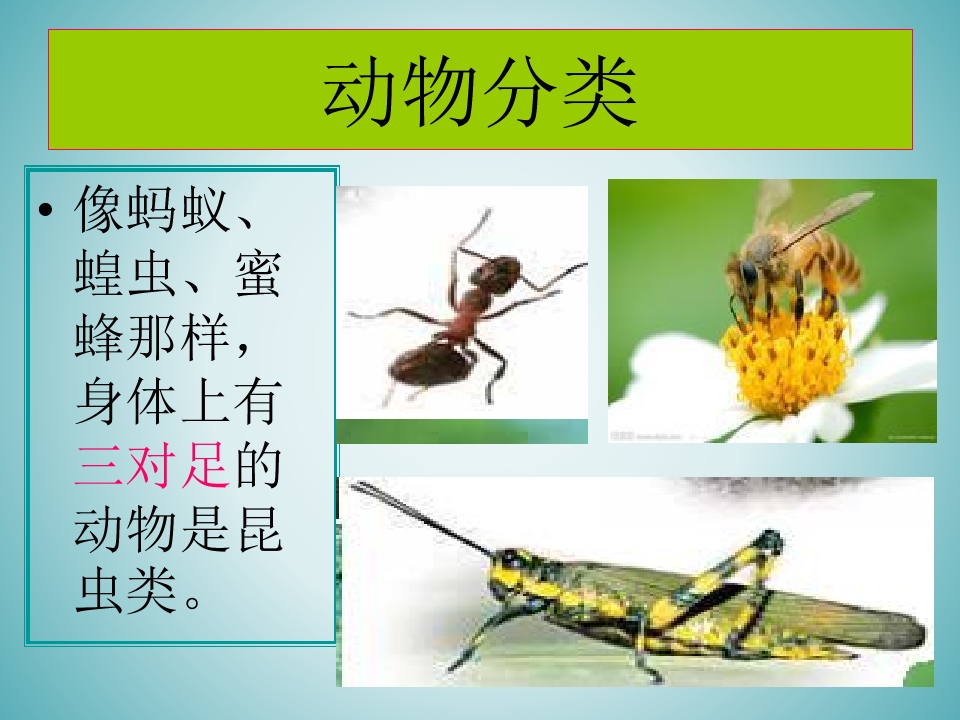 动物分类

• 像蚂蚁、蝗虫、蜜蜂那样，身体上有三对足的动物是昆虫类。